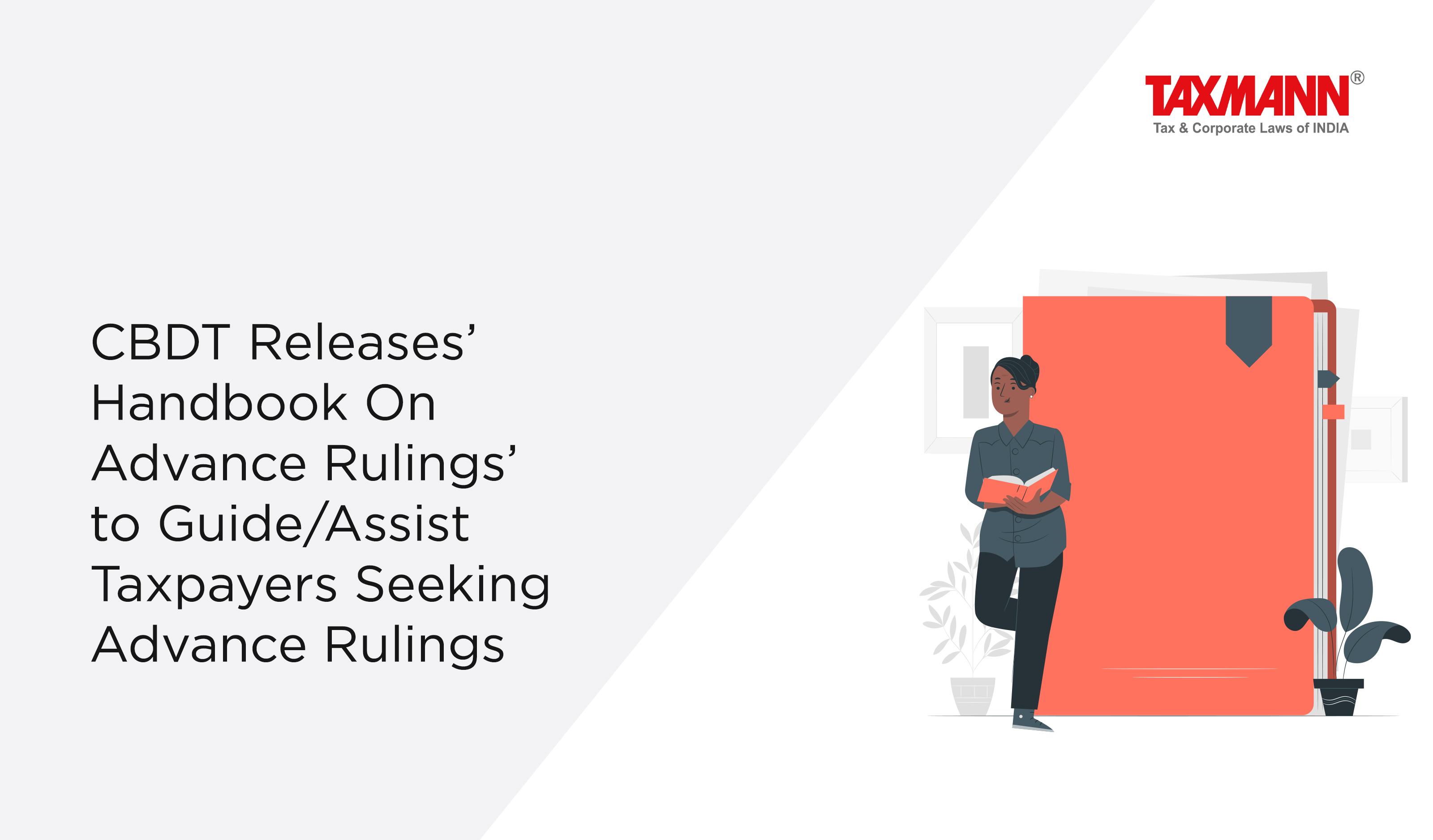 TAXMANN®
Tax & Corporate Laws of INDIA

CBDT Releases' Handbook On Advance Rulings' to Guide/Assist Taxpayers Seeking Advance Rulings